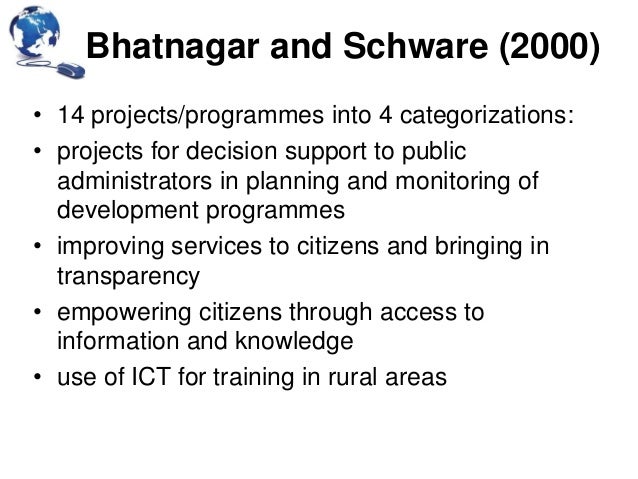 Bhatnagar and Schware (2000)

• 14 projects/programmes into 4 categorizations:
• projects for decision support to public administrators in planning and monitoring of development programmes
• improving services to citizens and bringing in transparency
• empowering citizens through access to information and knowledge
• use of ICT for training in rural areas